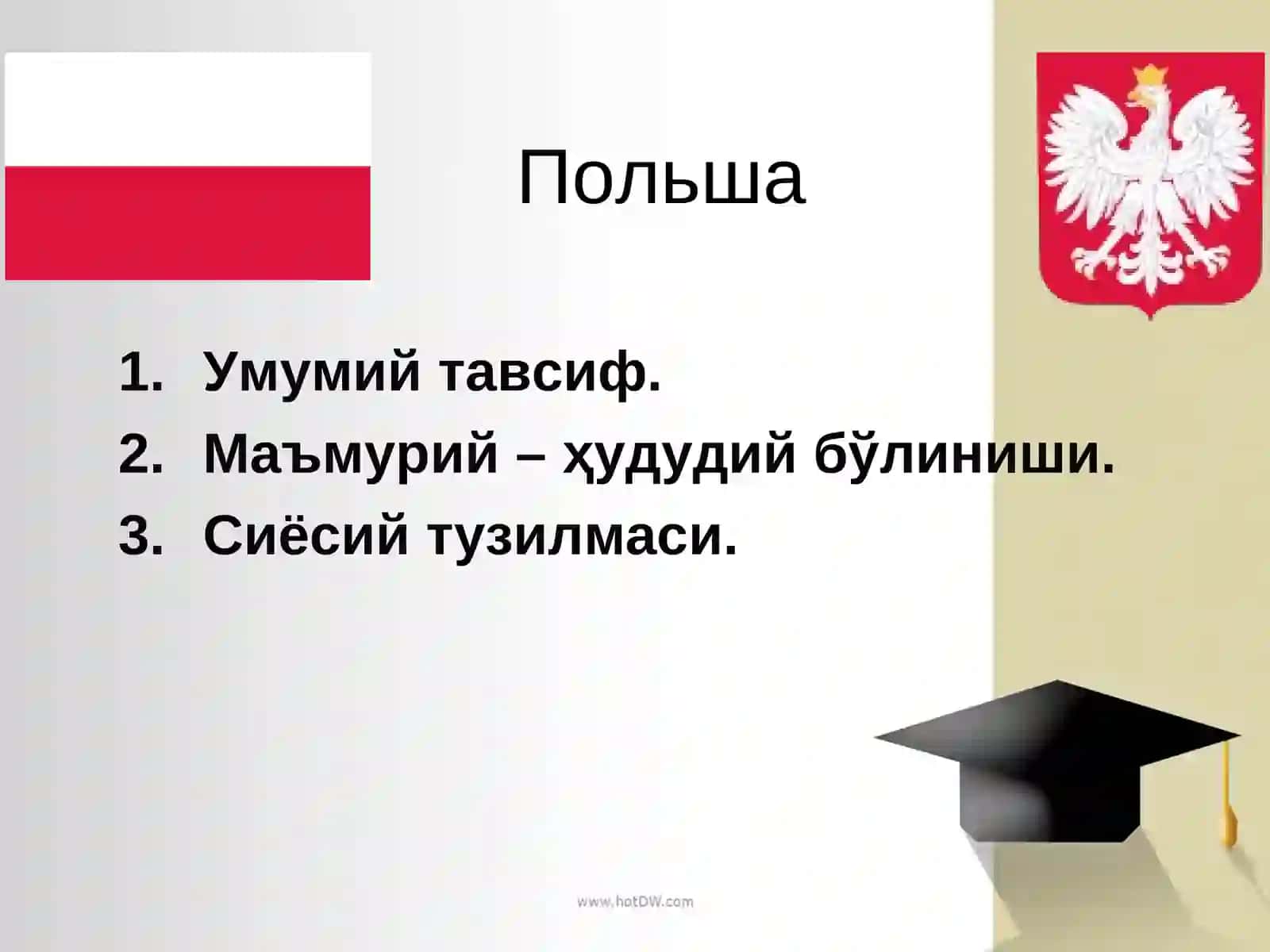 Польша

1. Умумий тавсиф.
2. Маъмурий – ҳудудий бўлиниши.
3. Сиёсий тузилмаси.

www.hotDW.com